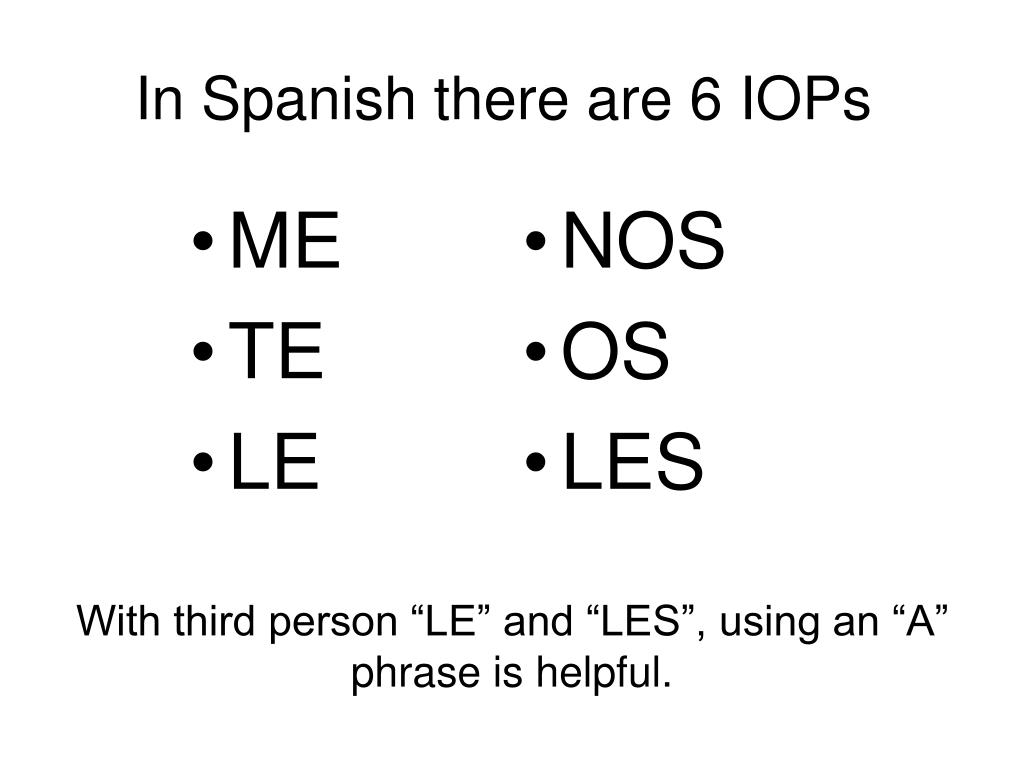 In Spanish there are 6 IOPs

• ME
• TE
• LE

• NOS
• OS
• LES

With third person “LE” and “LES”, using an “A” phrase is helpful.